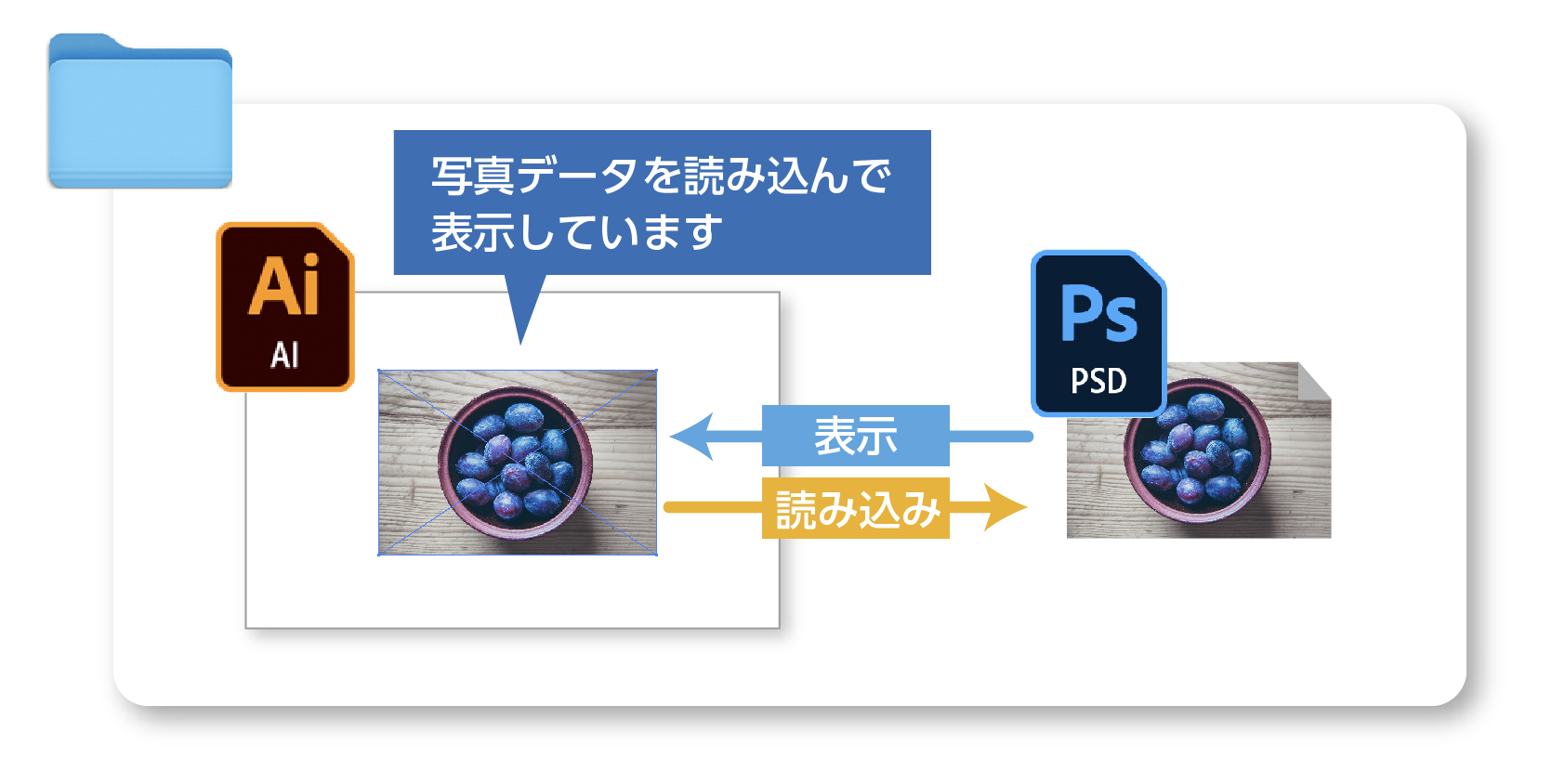 写真データを読み込んで表示しています

Ai
AI

Ps
PSD

表示

読み込み